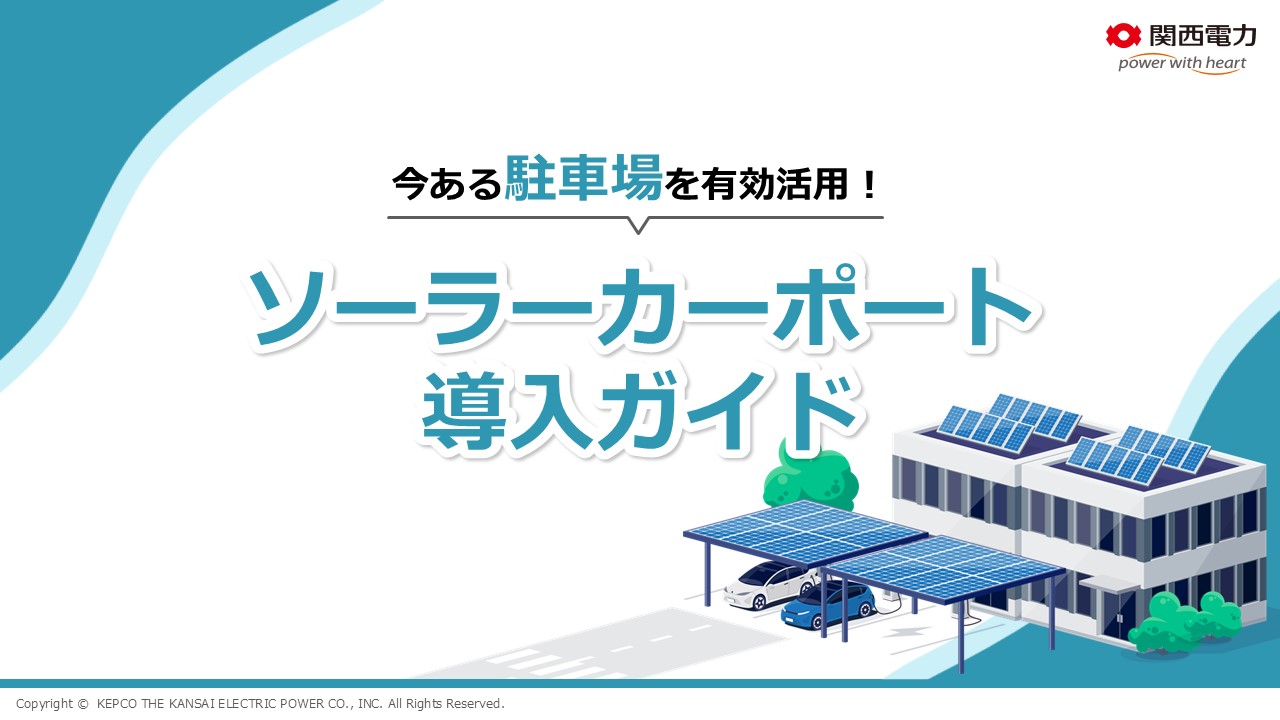 関西電力
power with heart

今ある駐車場を有効活用！

ソーラーカーポート
導入ガイド

Copyright © KEPCO THE KANSAI ELECTRIC POWER CO., INC. All Rights Reserved.